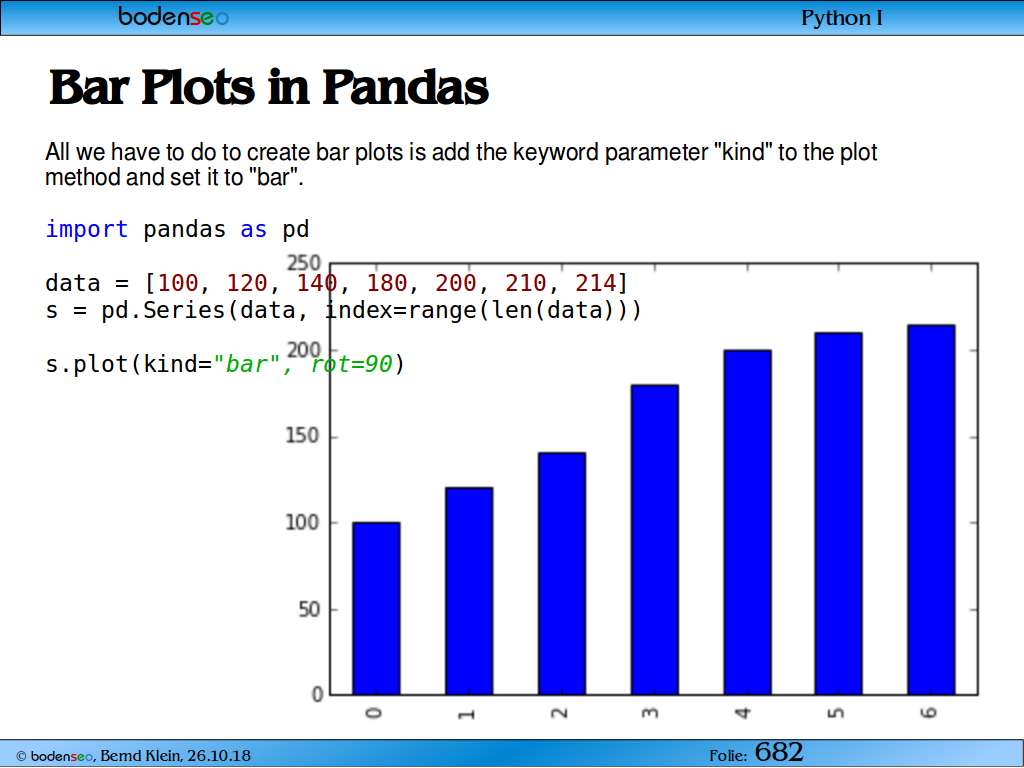 bodenseo Python I

Bar Plots in Pandas

All we have to do to create bar plots is add the keyword parameter "kind" to the plot method and set it to "bar".

import pandas as pd

data = [100, 120, 140, 180, 200, 210, 214]
s = pd.Series(data, index=range(len(data)))

s.plot(kind="bar", rot=90)

250
200
150
100
50
0
0 1 2 3 4 5 6

© bodenseo, Bernd Klein, 26.10.18 Folie: 682